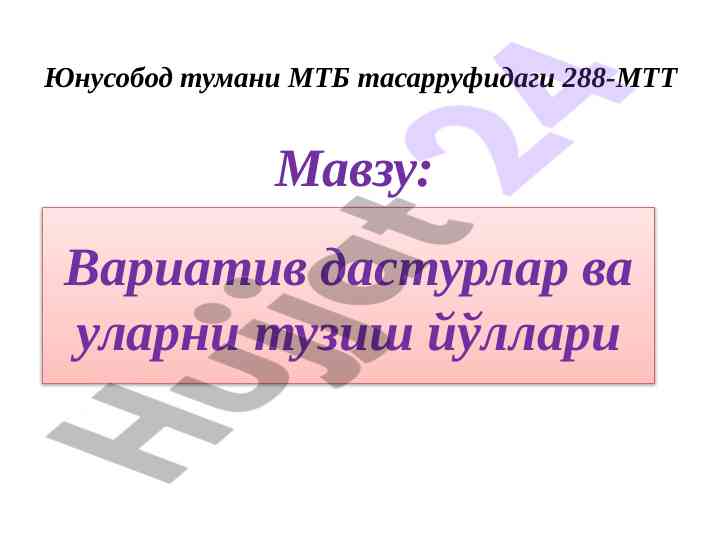 Юнусобод тумани МТБ тасарруфидаги 288-МТТ

Мавзу:

Вариатив дастурлар ва уларни тузиш йўллари

Hujjat 24